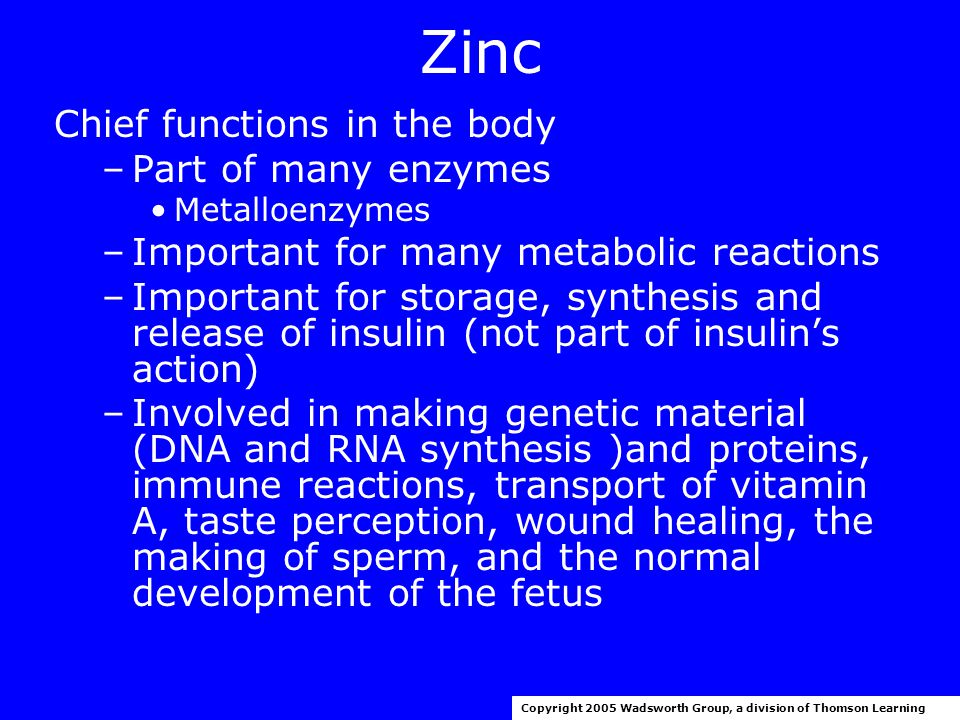 Zinc

Chief functions in the body

– Part of many enzymes

• Metalloenzymes

– Important for many metabolic reactions

– Important for storage, synthesis and release of insulin (not part of insulin’s action)

– Involved in making genetic material (DNA and RNA synthesis )and proteins, immune reactions, transport of vitamin A, taste perception, wound healing, the making of sperm, and the normal development of the fetus

Copyright 2005 Wadsworth Group, a division of Thomson Learning